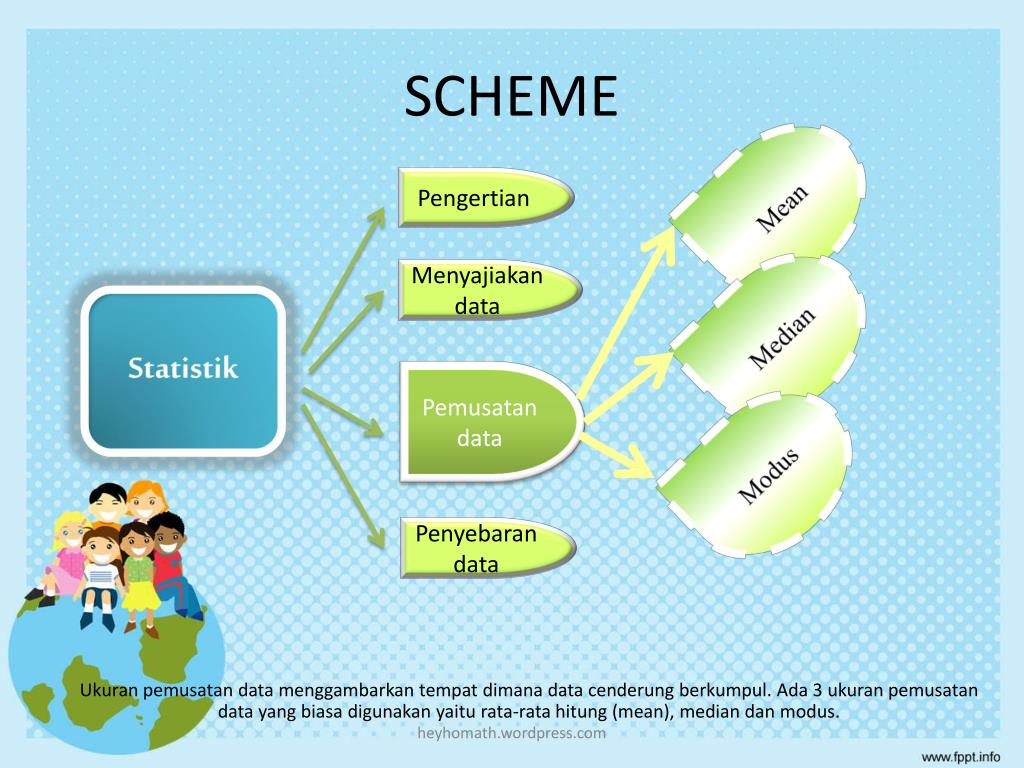 SCHEME

Statistik

Pengertian

Menyajiakan data

Pemusatan data

Penyebaran data

Mean

Median

Modus

Ukuran pemusatan data menggambarkan tempat dimana data cenderung berkumpul. Ada 3 ukuran pemusatan data yang biasa digunakan yaitu rata-rata hitung (mean), median dan modus.

heyhomath.wordpress.com

www.fppt.info